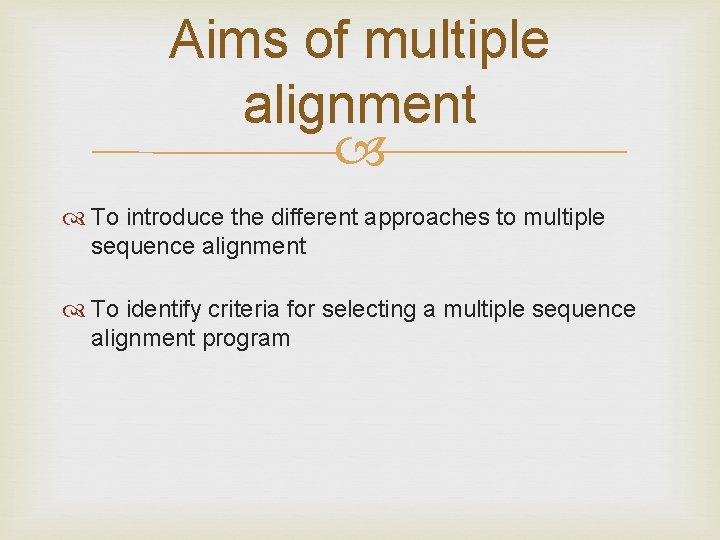 Aims of multiple alignment

To introduce the different approaches to multiple sequence alignment

To identify criteria for selecting a multiple sequence alignment program